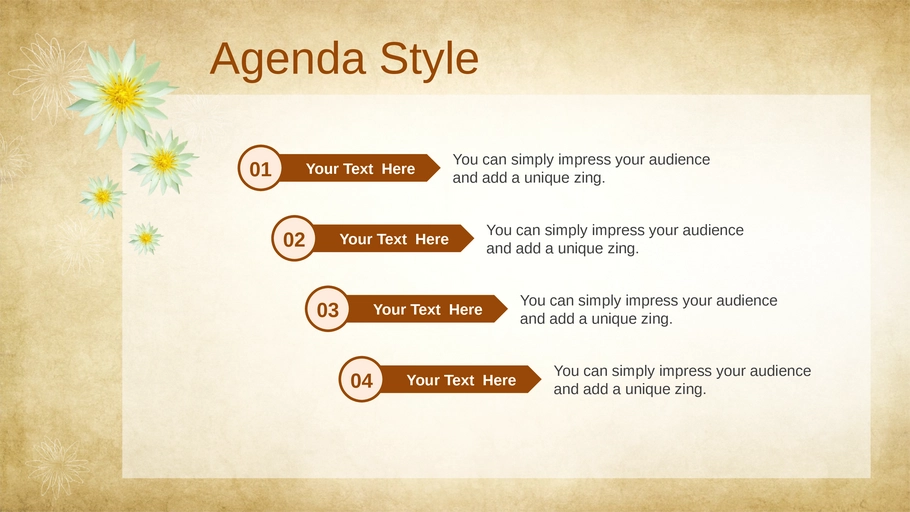 Agenda Style

01 Your Text Here
You can simply impress your audience and add a unique zing.

02 Your Text Here
You can simply impress your audience and add a unique zing.

03 Your Text Here
You can simply impress your audience and add a unique zing.

04 Your Text Here
You can simply impress your audience and add a unique zing.